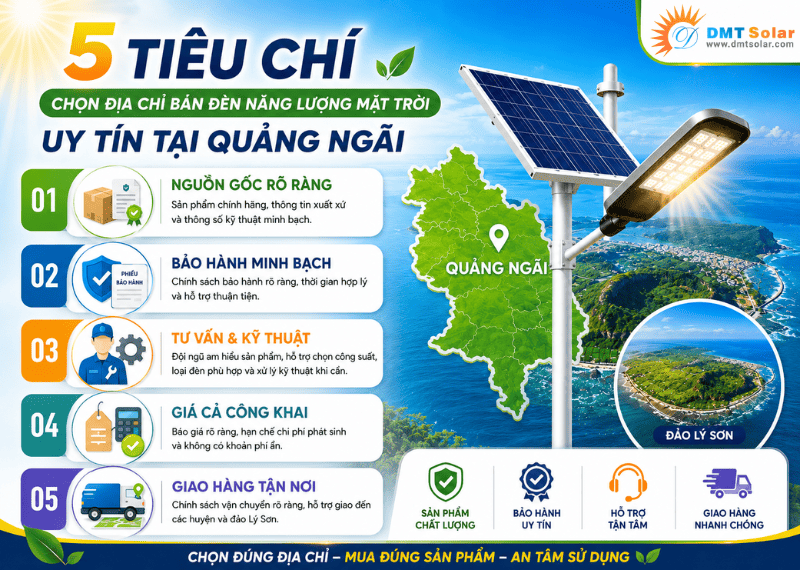 DMT Solar
www.dmtsolar.com

5 TIÊU CHÍ
CHỌN ĐỊA CHỈ BÁN ĐÈN NĂNG LƯỢNG MẶT TRỜI
UY TÍN TẠI QUẢNG NGÃI

01
NGUỒN GỐC RÕ RÀNG
Sản phẩm chính hãng, thông tin xuất xứ và thông số kỹ thuật minh bạch.

02
PHIẾU BẢO HÀNH
BẢO HÀNH MINH BẠCH
Chính sách bảo hành rõ ràng, thời gian hợp lý và hỗ trợ thuận tiện.

03
TƯ VẤN & KỸ THUẬT
Đội ngũ am hiểu sản phẩm, hỗ trợ chọn công suất, loại đèn phù hợp và xử lý kỹ thuật khi cần.

04
GIÁ CẢ CÔNG KHAI
Báo giá rõ ràng, hạn chế chi phí phát sinh và không có khoản phí ẩn.

05
GIAO HÀNG TẬN NƠI
Chính sách vận chuyển rõ ràng, hỗ trợ giao đến các huyện và đảo Lý Sơn.

QUẢNG NGÃI

ĐẢO LÝ SƠN

SẢN PHẨM CHẤT LƯỢNG
BẢO HÀNH UY TÍN
HỖ TRỢ TẬN TÂM
GIAO HÀNG NHANH CHÓNG

CHỌN ĐÚNG ĐỊA CHỈ – MUA ĐÚNG SẢN PHẨM – AN TÂM SỬ DỤNG